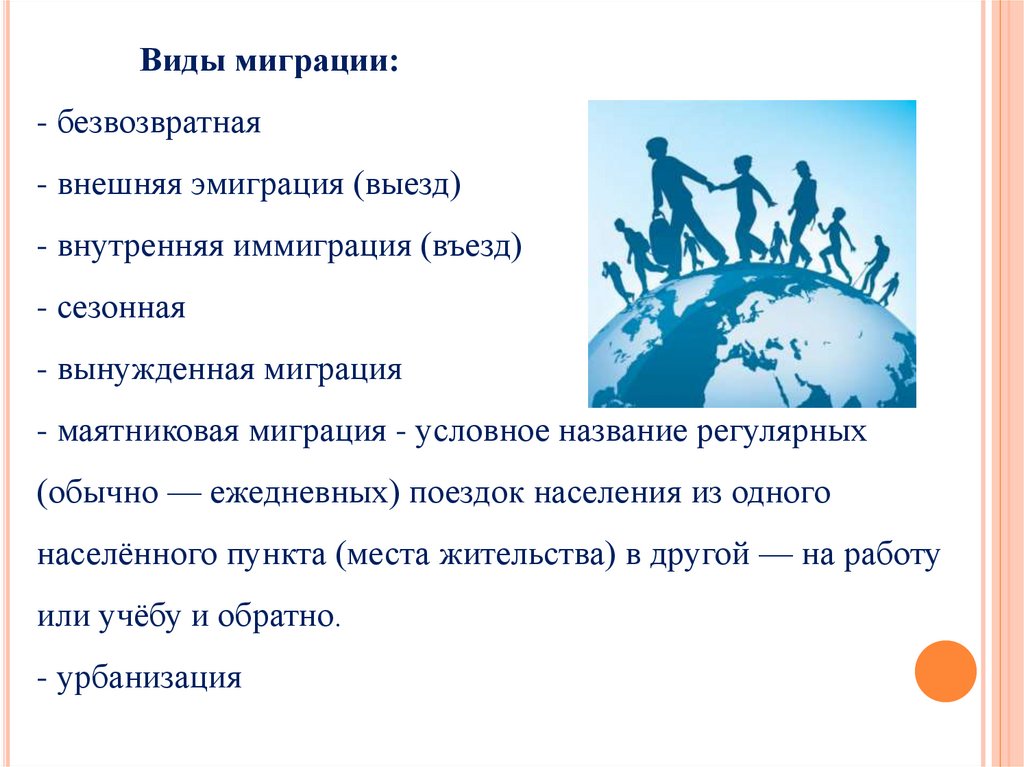 Виды миграции:

- безвозвратная

- внешняя эмиграция (выезд)

- внутренняя иммиграция (въезд)

- сезонная

- вынужденная миграция

- маятниковая миграция - условное название регулярных (обычно — ежедневных) поездок населения из одного населённого пункта (места жительства) в другой — на работу или учёбу и обратно.

- урбанизация